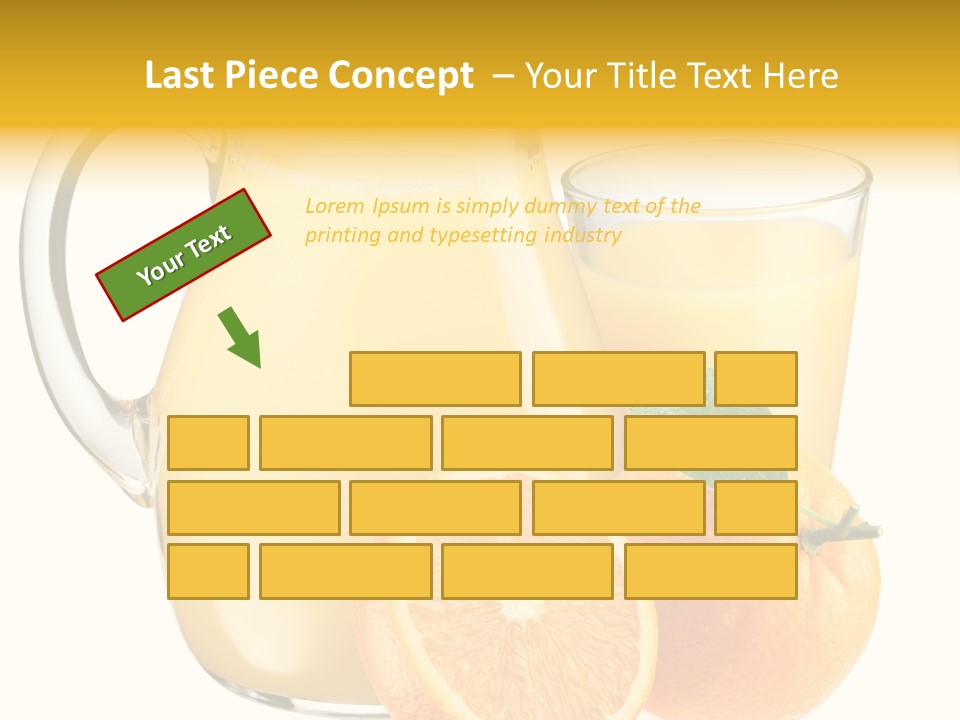 Last Piece Concept – Your Title Text Here

Your Text

Lorem Ipsum is simply dummy text of the printing and typesetting industry